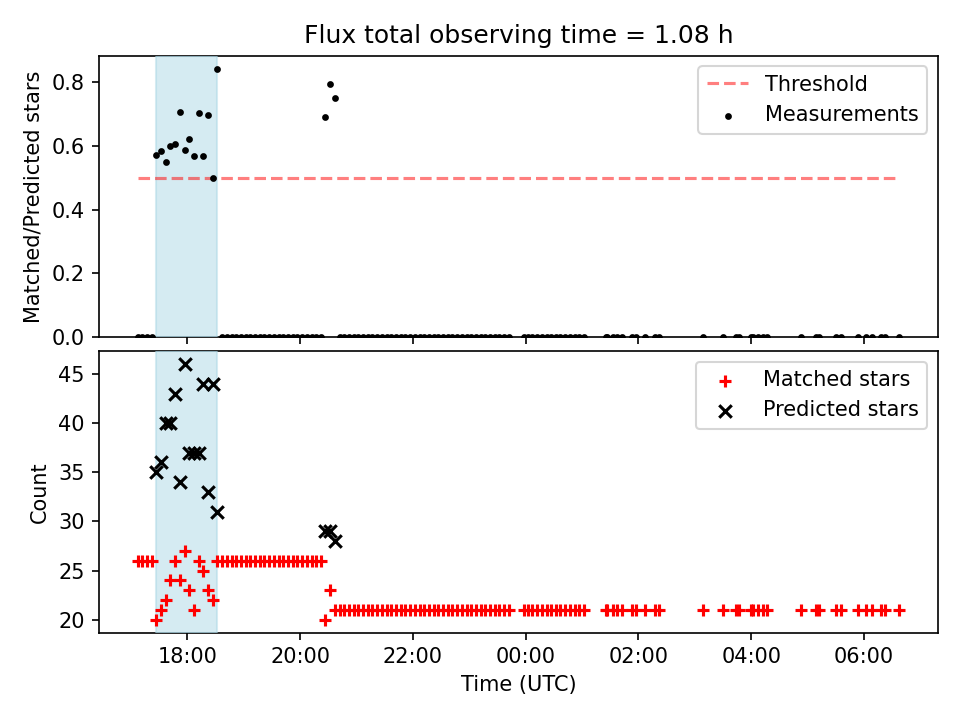 Flux total observing time = 1.08 h

Matched/Predicted stars

0.8
0.6
0.4
0.2
0.0

Threshold
Measurements

Count

45
40
35
30
25
20

Matched stars
Predicted stars

18:00
20:00
22:00
00:00
02:00
04:00
06:00

Time (UTC)